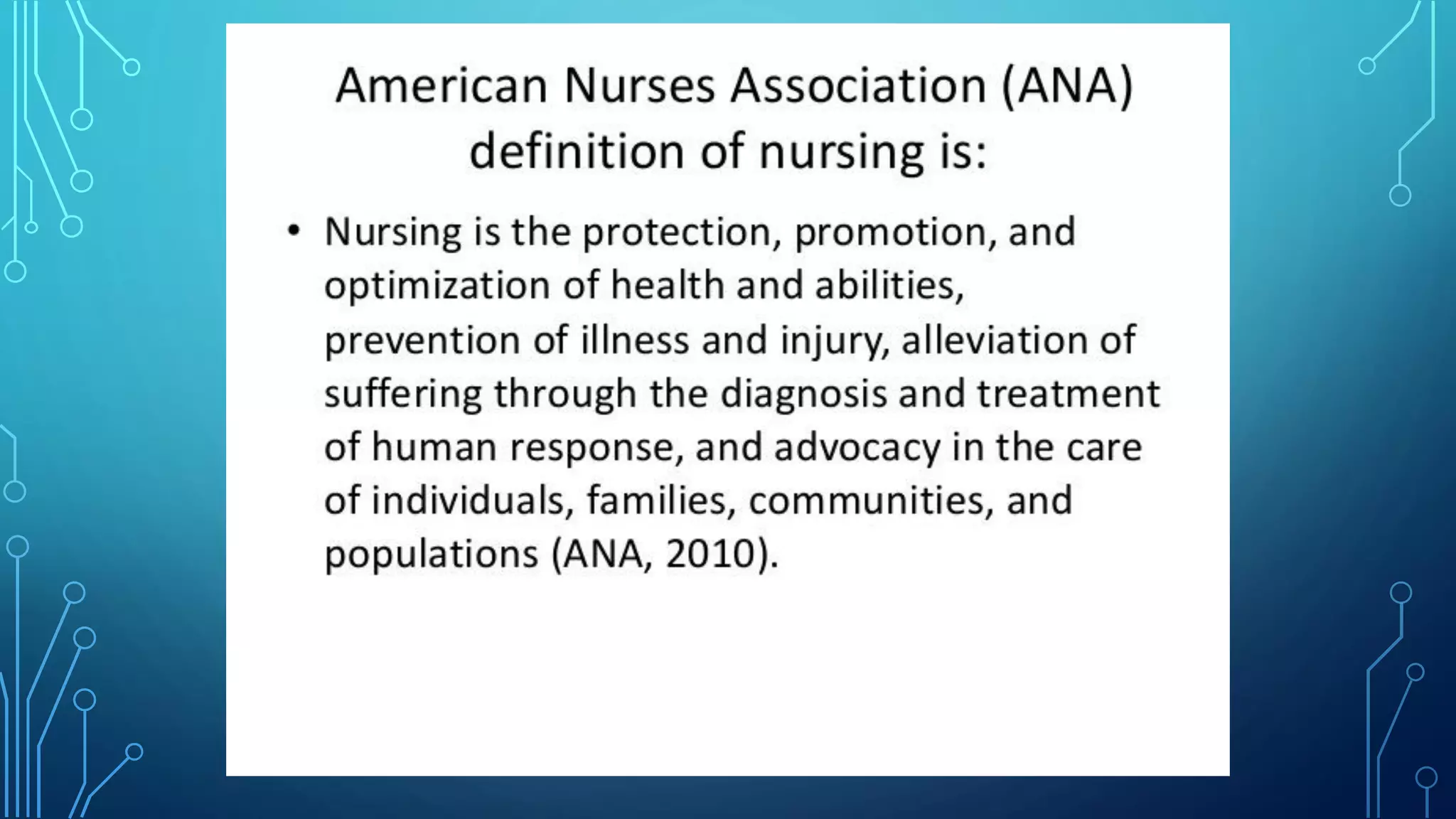 American Nurses Association (ANA) definition of nursing is:

• Nursing is the protection, promotion, and optimization of health and abilities, prevention of illness and injury, alleviation of suffering through the diagnosis and treatment of human response, and advocacy in the care of individuals, families, communities, and populations (ANA, 2010).